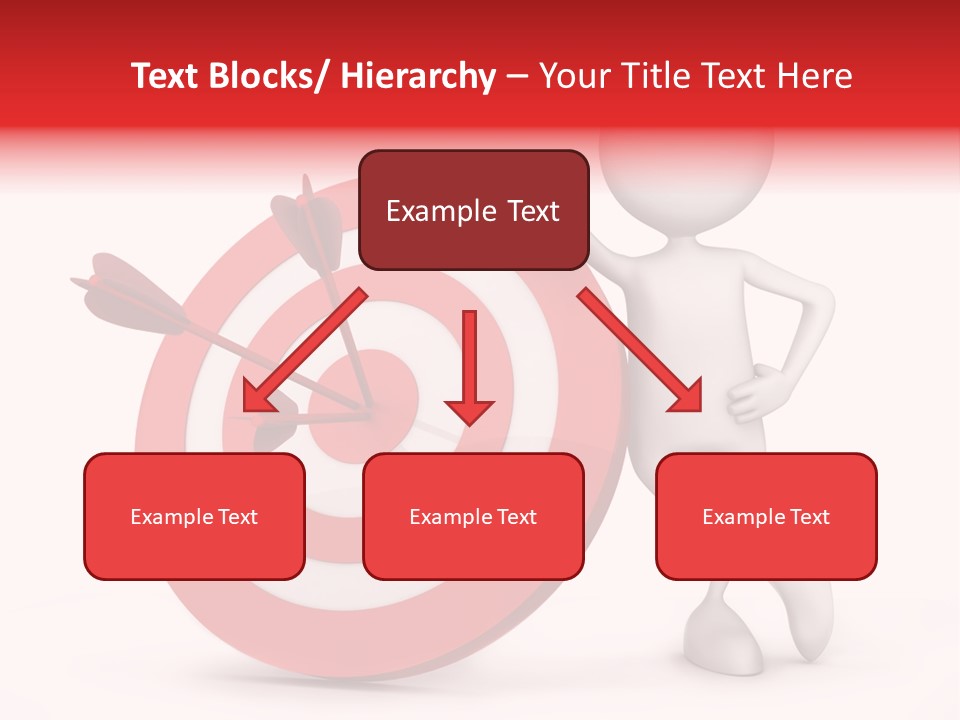 Text Blocks/ Hierarchy – Your Title Text Here

Example Text

Example Text

Example Text

Example Text